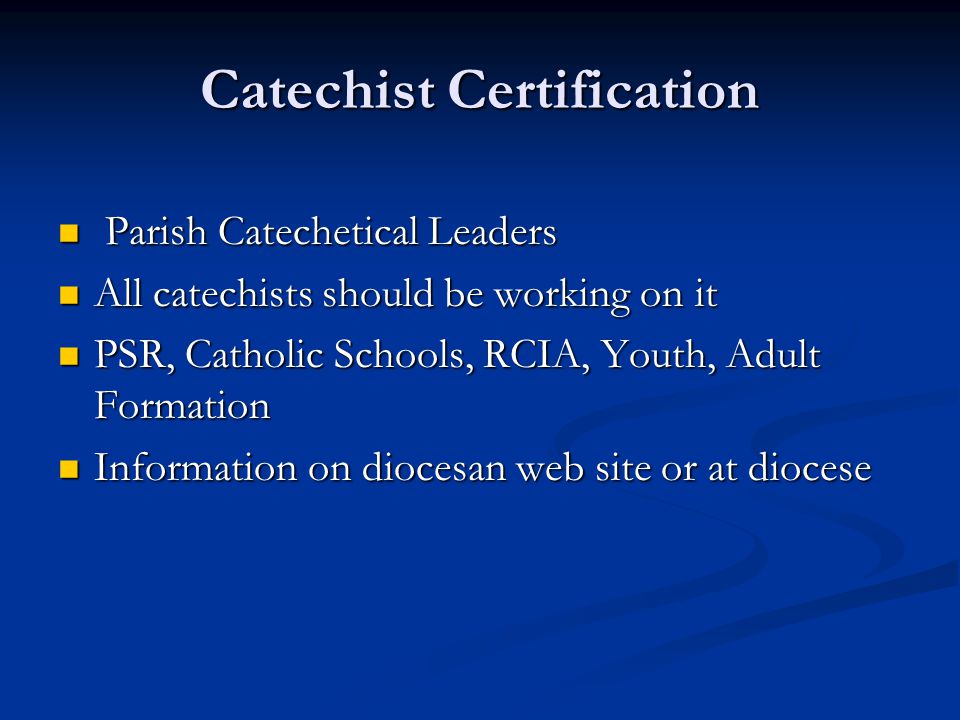 Catechist Certification

- Parish Catechetical Leaders
- All catechists should be working on it
- PSR, Catholic Schools, RCIA, Youth, Adult Formation
- Information on diocesan web site or at diocese